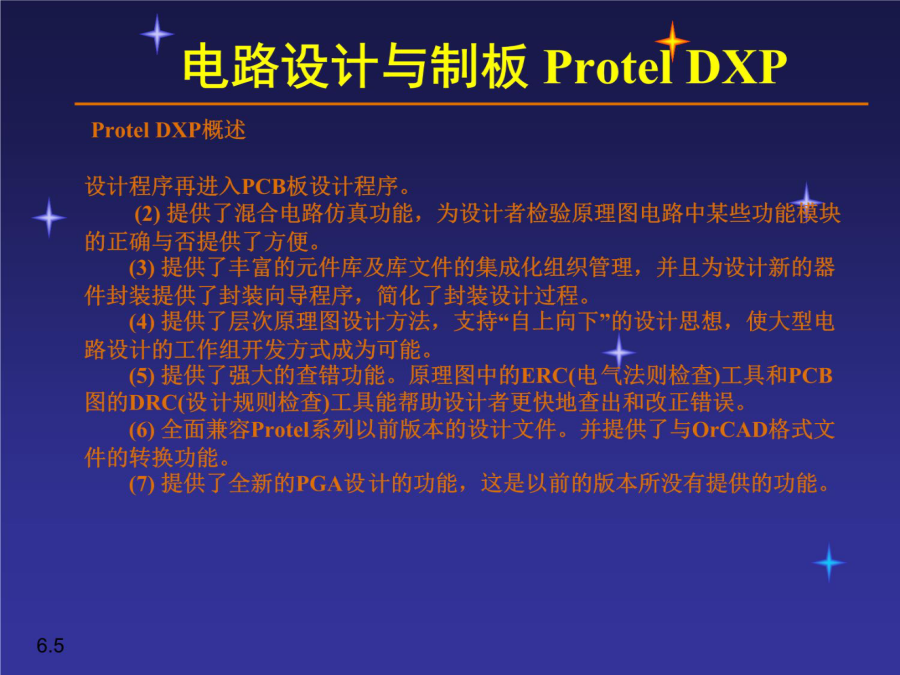 电路设计与制板 Protel DXP

Protel DXP概述

设计程序再进入PCB板设计程序。

(2) 提供了混合电路仿真功能，为设计者检验原理图电路中某些功能模块的正确与否提供了方便。

(3) 提供了丰富的元件库及库文件的集成化组织管理，并且为设计新的器件封装提供了封装向导程序，简化了封装设计过程。

(4) 提供了层次原理图设计方法，支持“自上向下”的设计思想，使大型电路设计的工作组开发方式成为可能。

(5) 提供了强大的查错功能。原理图中的ERC(电气法则检查)工具和PCB图的DRC(设计规则检查)工具能帮助设计者更快地查出和改正错误。

(6) 全面兼容Protel系列以前版本的设计文件。并提供了与OrCAD格式文件的转换功能。

(7) 提供了全新的PGA设计的功能，这是以前的版本所没有提供的功能。

6.5